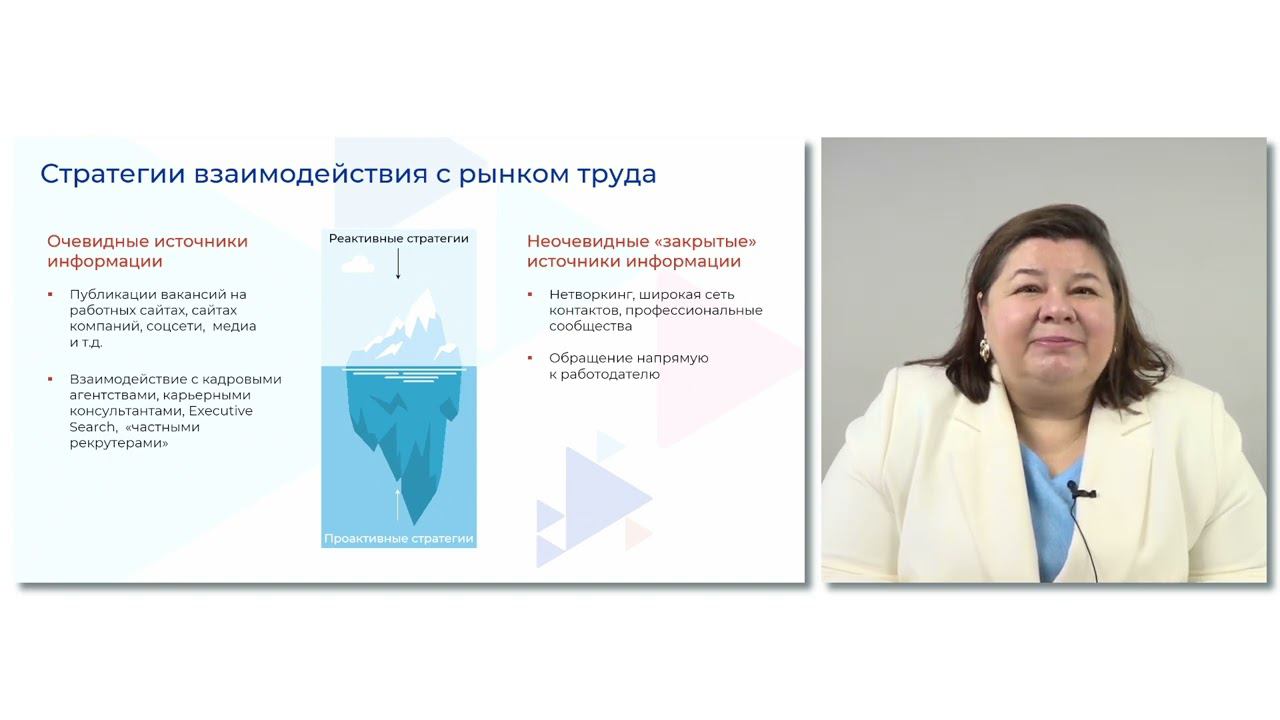 Стратегии взаимодействия с рынком труда

Очевидные источники информации

▪ Публикации вакансий на работных сайтах, сайтах компаний, соцсети, медиа и т.д.

▪ Взаимодействие с кадровыми агентствами, карьерными консультантами, Executive Search, «частными рекрутерами»

Реактивные стратегии

Проактивные стратегии

Неочевидные «закрытые» источники информации

▪ Нетворкинг, широкая сеть контактов, профессиональные сообщества

▪ Обращение напрямую к работодателю